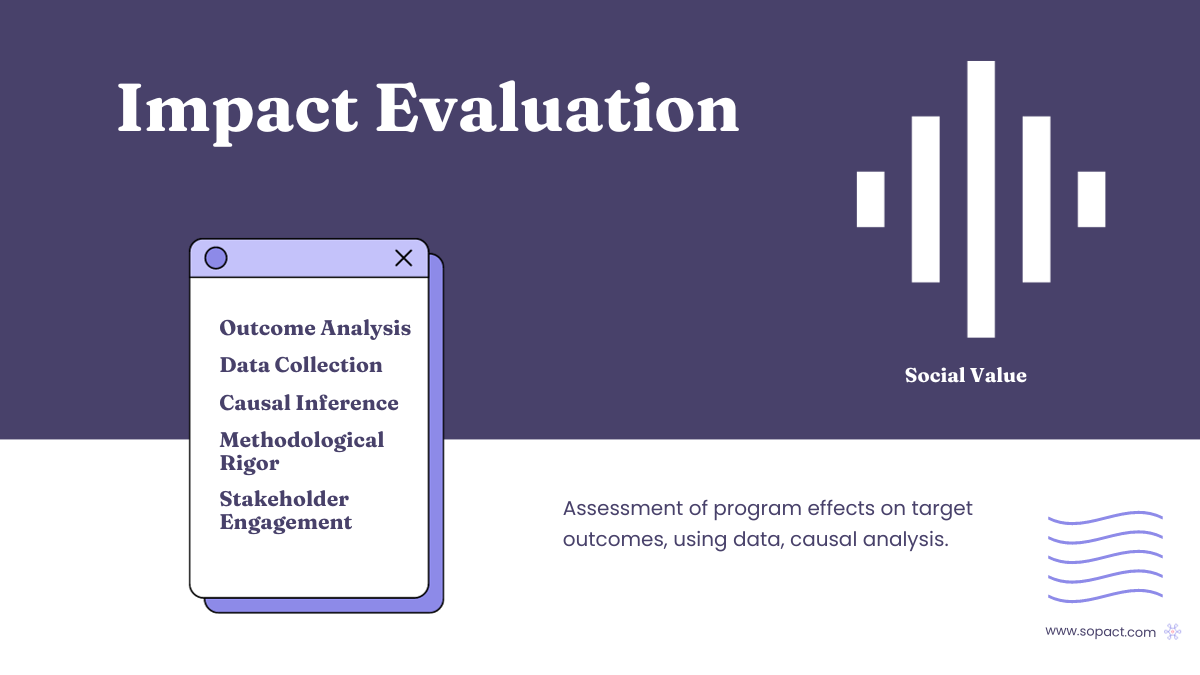 Impact Evaluation

Outcome Analysis
Data Collection
Causal Inference
Methodological Rigor
Stakeholder Engagement

Social Value

Assessment of program effects on target outcomes, using data, causal analysis.

www.sopact.com